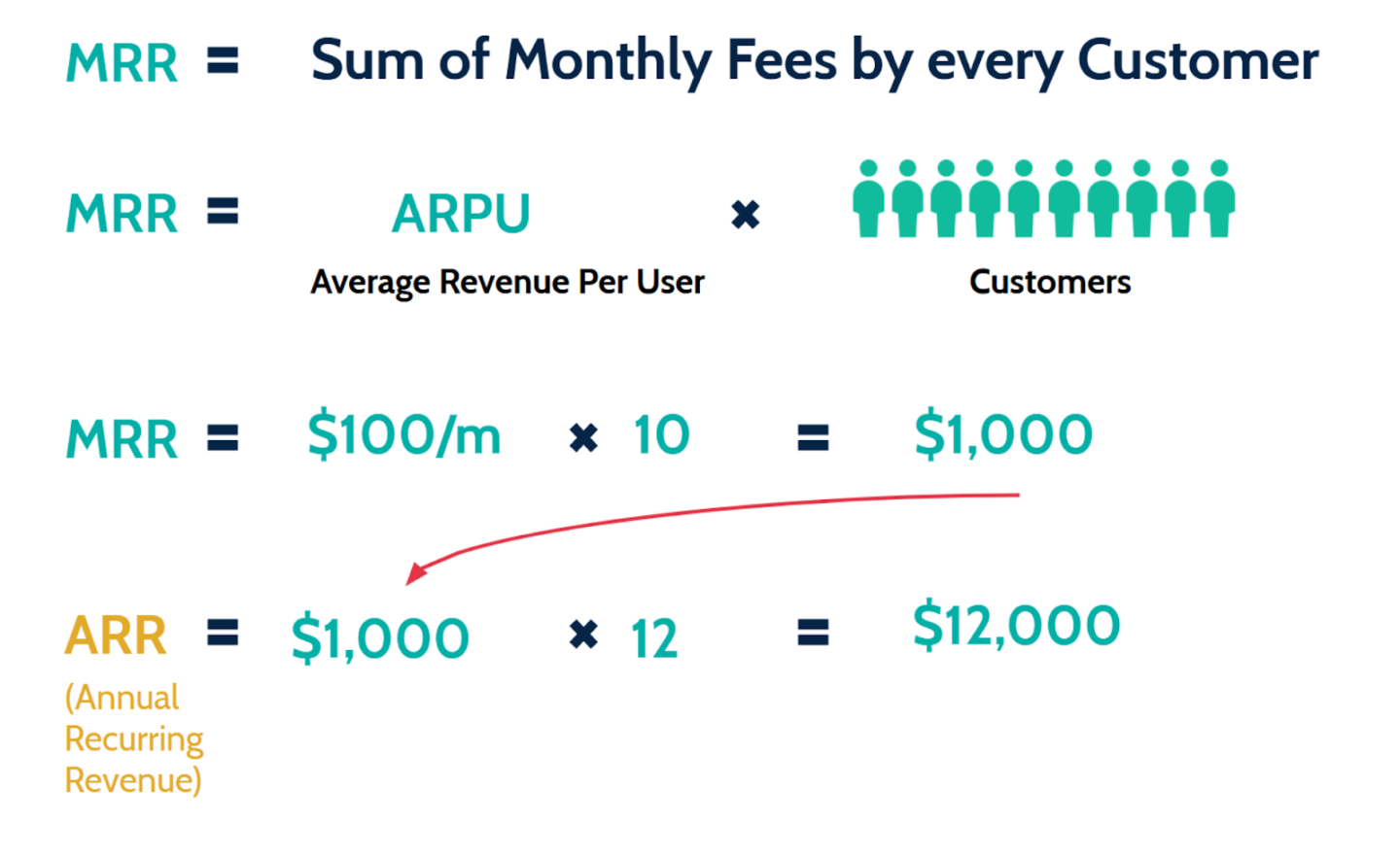 MRR = Sum of Monthly Fees by every Customer

MRR = ARPU × 
Average Revenue Per User
Customers

MRR = \$100/m × 10 = \$1,000

ARR = \$1,000 × 12 = \$12,000
(Annual Recurring Revenue)